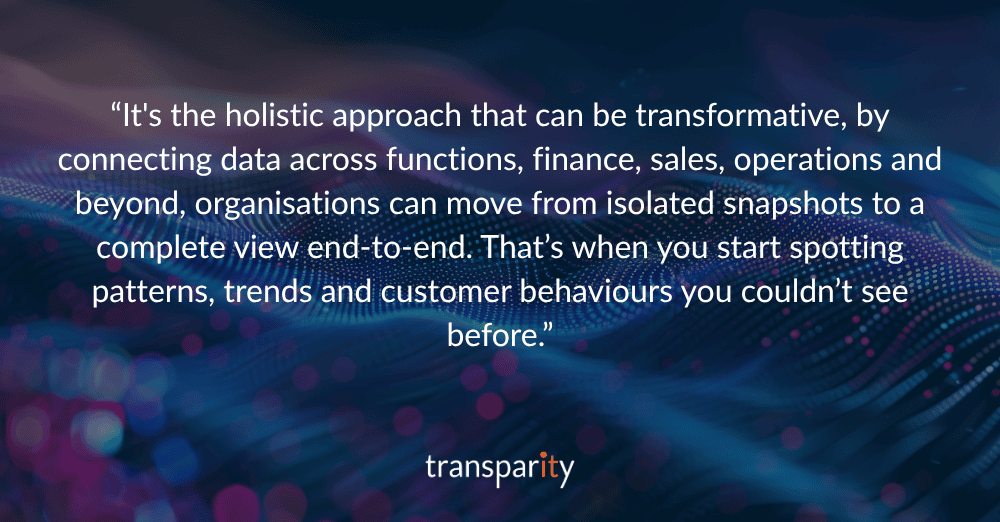 “It's the holistic approach that can be transformative, by connecting data across functions, finance, sales, operations and beyond, organisations can move from isolated snapshots to a complete view end-to-end. That’s when you start spotting patterns, trends and customer behaviours you couldn’t see before.”

transparity